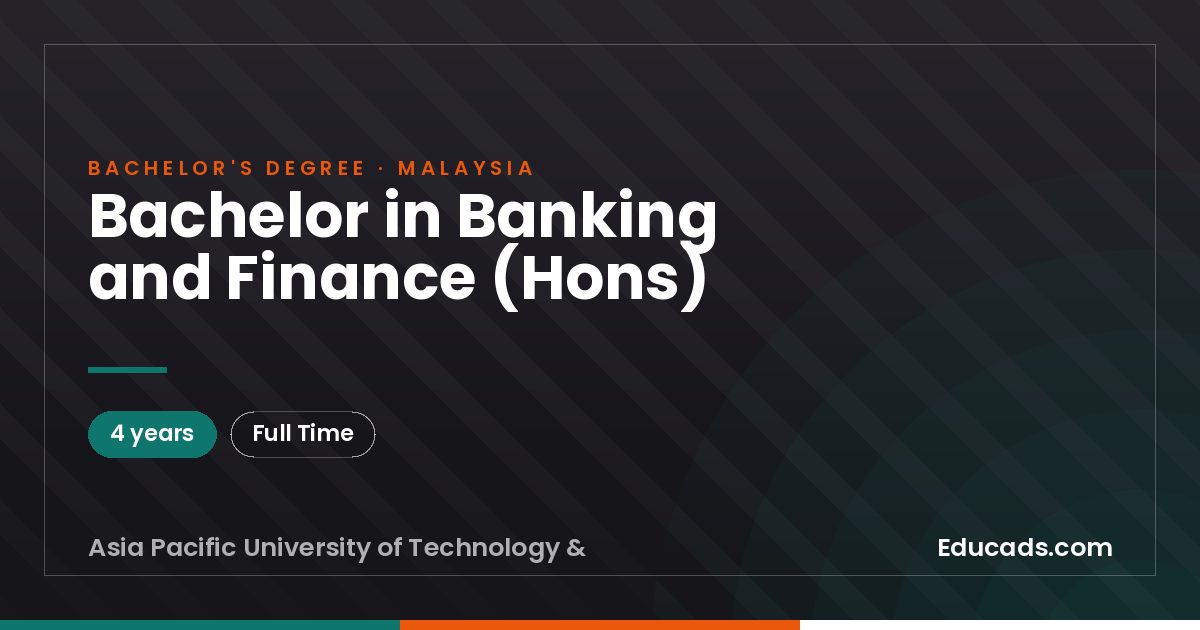 BACHELOR'S DEGREE · MALAYSIA

Bachelor in Banking and Finance (Hons)

4 years

Full Time

Asia Pacific University of Technology &

Educads.com